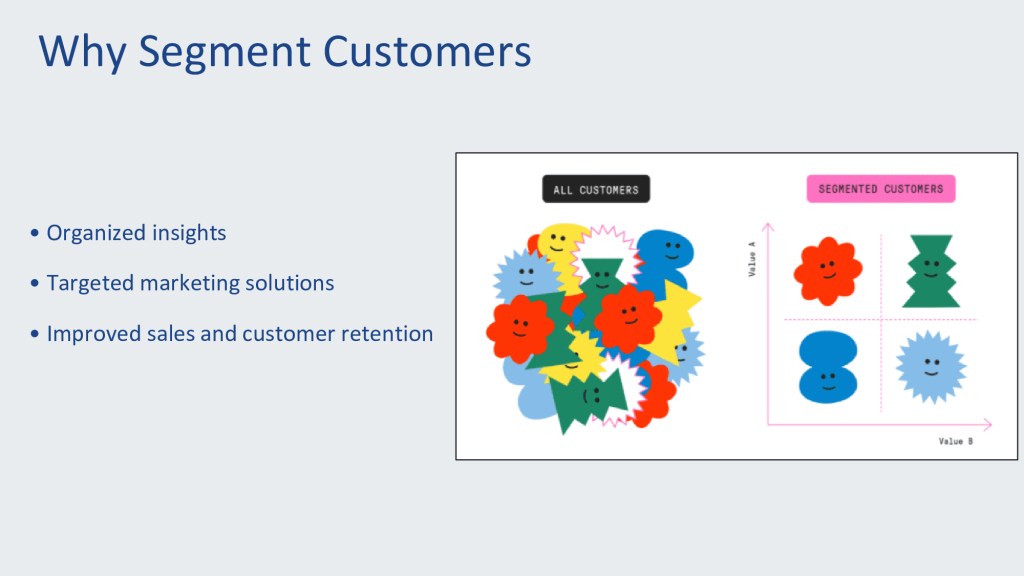 Why Segment Customers

• Organized insights

• Targeted marketing solutions

• Improved sales and customer retention

ALL CUSTOMERS

SEGMENTED CUSTOMERS

Value A

Value B